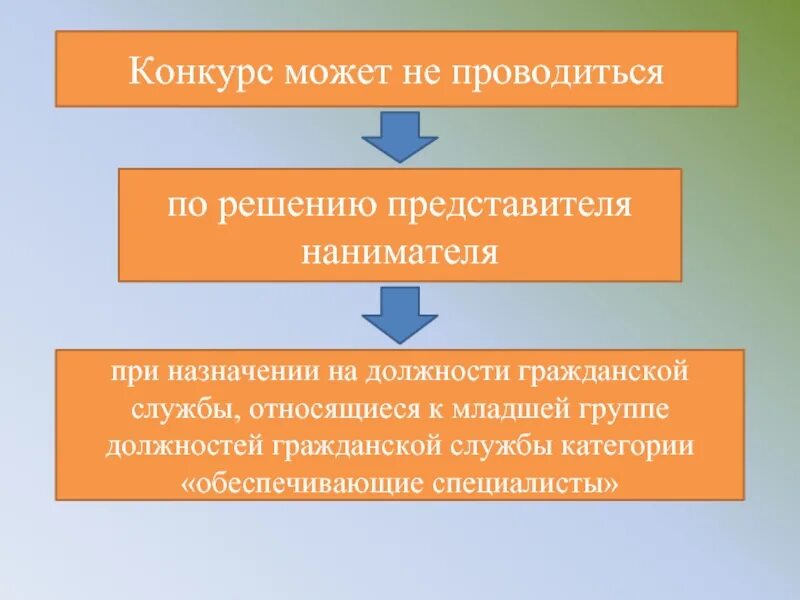 Конкурс может не проводиться

по решению представителя нанимателя

при назначении на должности гражданской службы, относящиеся к младшей группе должностей гражданской службы категории «обеспечивающие специалисты»